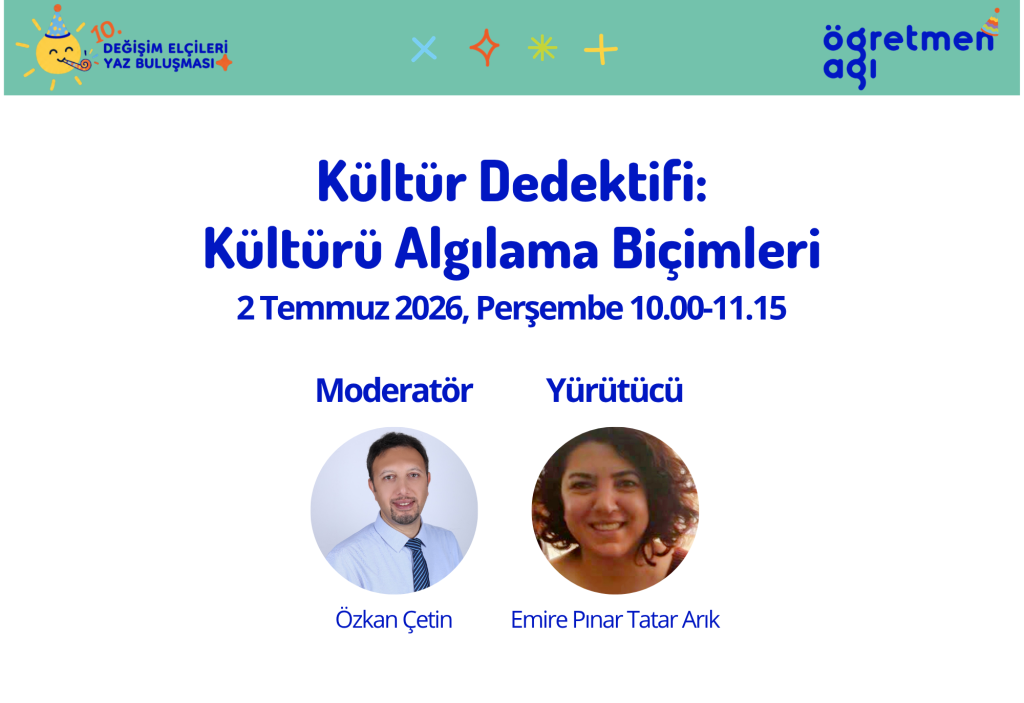 10. DEĞİŞİM ELÇİLERİ YAZ BULUŞMASI

öğretmen ağı

Kültür Dedektifi: Kültürü Algılama Biçimleri

2 Temmuz 2026, Perşembe 10.00-11.15

Moderatör

Özkan Çetin

Yürütücü

Emire Pınar Tatar Arık